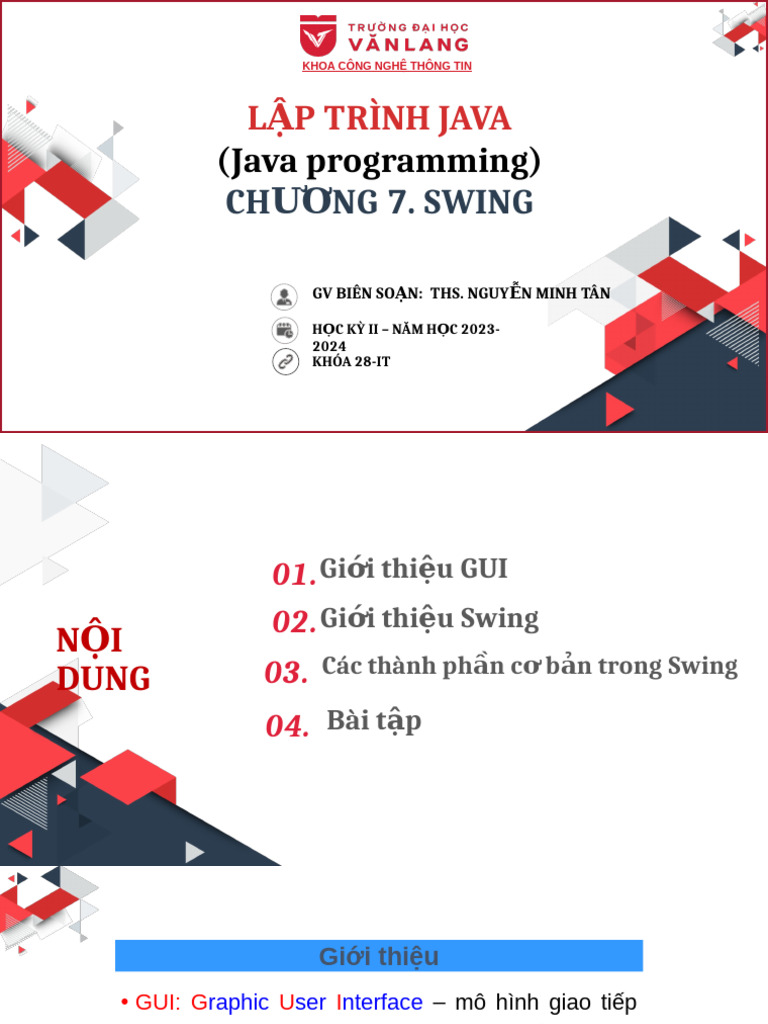 TRƯỜNG ĐẠI HỌC
VĂN LANG
KHOA CÔNG NGHỆ THÔNG TIN

LẬP TRÌNH JAVA
(Java programming)
CHƯƠNG 7. SWING

GV BIÊN SOẠN: THS. NGUYỄN MINH TÂN

HỌC KỲ II – NĂM HỌC 2023-2024

KHÓA 28-IT

NỘI DUNG

01. Giới thiệu GUI

02. Giới thiệu Swing

03. Các thành phần cơ bản trong Swing

04. Bài tập

Giới thiệu

• GUI: Graphic User Interface – mô hình giao tiếp